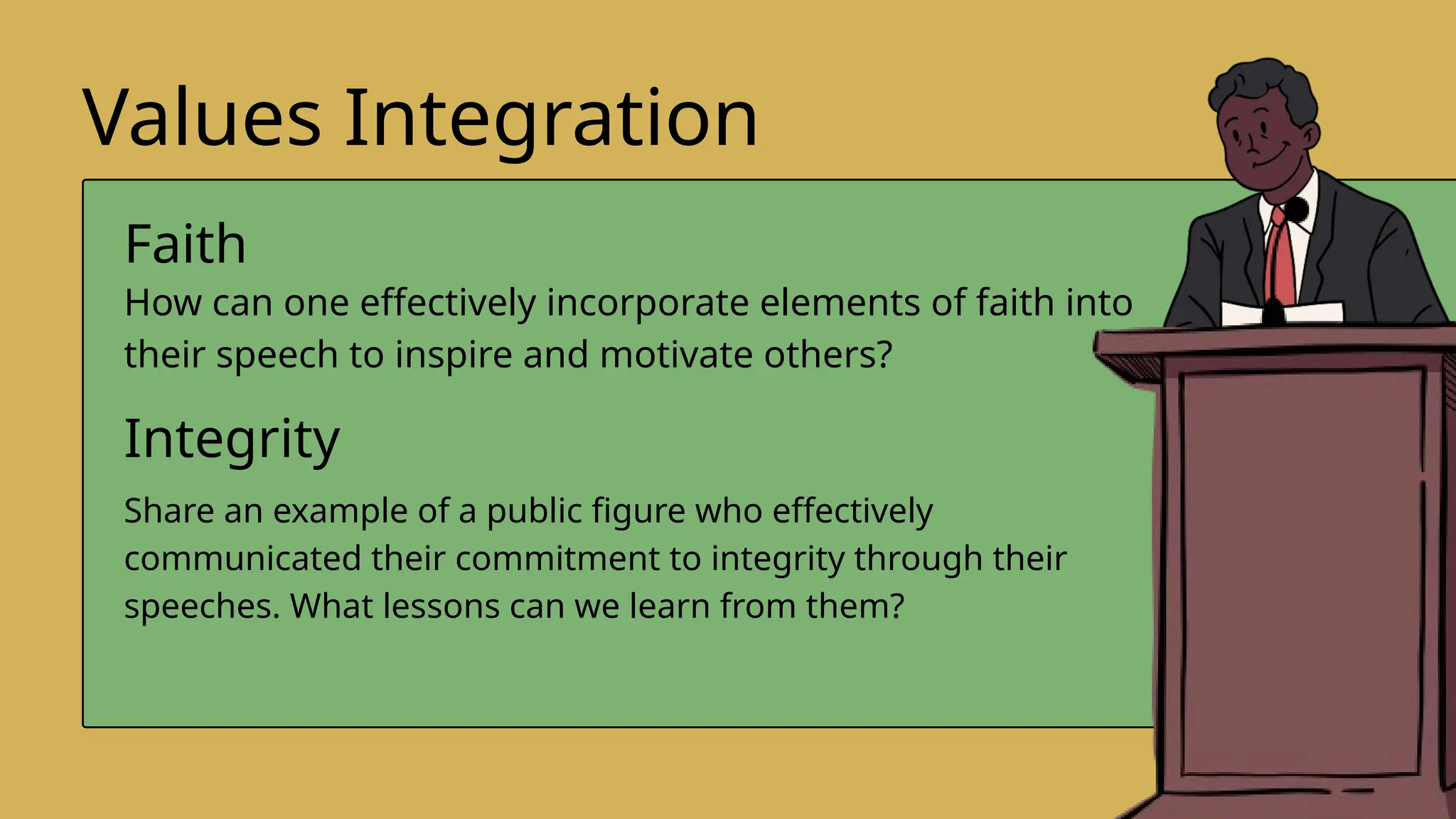 Values Integration

Faith

How can one effectively incorporate elements of faith into their speech to inspire and motivate others?

Integrity

Share an example of a public figure who effectively communicated their commitment to integrity through their speeches. What lessons can we learn from them?